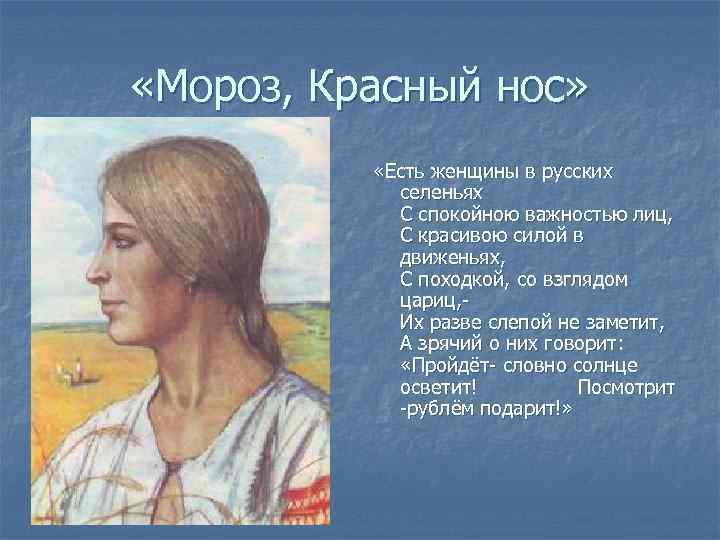 «Мороз, Красный нос»

«Есть женщины в русских селеньях
С спокойною важностью лиц,
С красивою силой в движеньях,
С походкой, со взглядом цариц,-
Их разве слепой не заметит,
А зрячий о них говорит:
«Пройдёт- словно солнце осветит! Посмотрит -рублём подарит!»